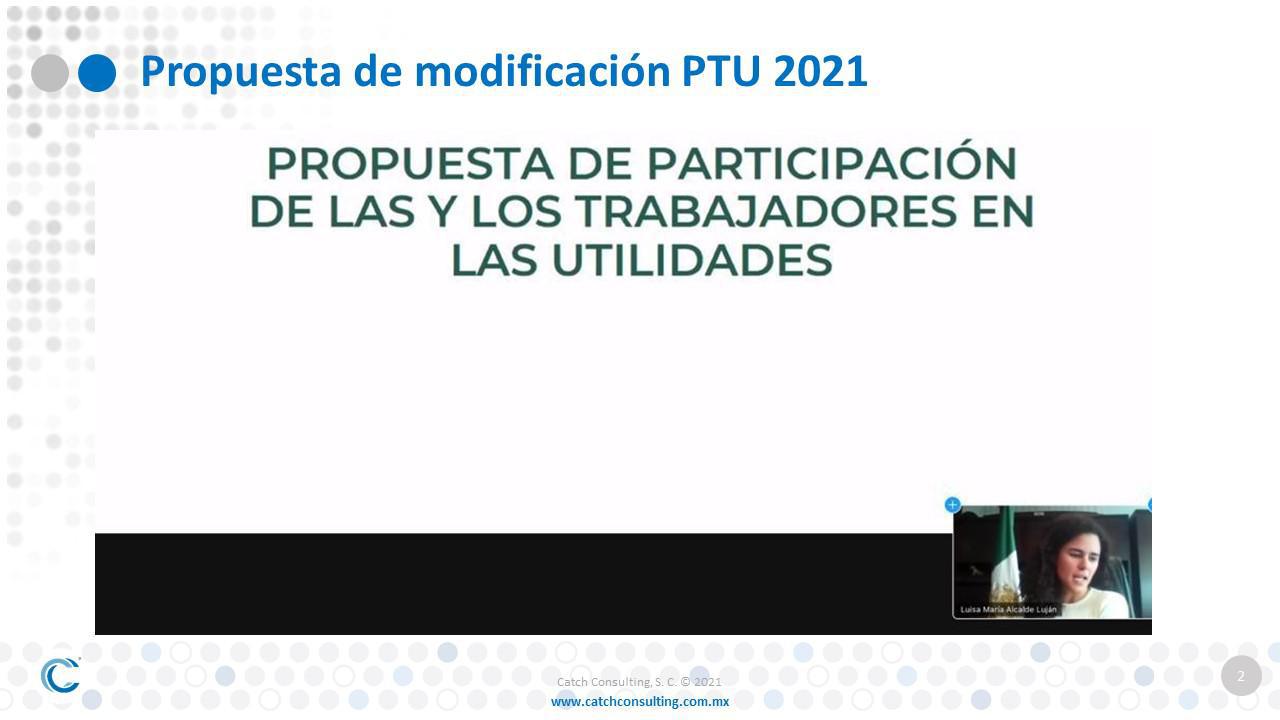 Propuesta de modificación PTU 2021

PROPUESTA DE PARTICIPACIÓN DE LAS Y LOS TRABAJADORES EN LAS UTILIDADES

Luisa María Alcalde Luján

Catch Consulting, S. C. © 2021
www.catchconsulting.com.mx

2